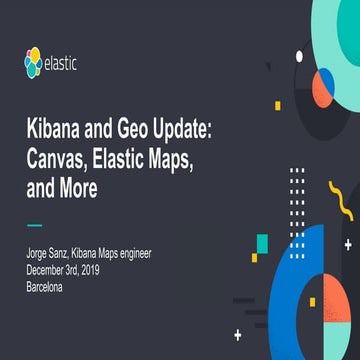 elastic

Kibana and Geo Update: Canvas, Elastic Maps, and More

Jorge Sanz, Kibana Maps engineer
December 3rd, 2019
Barcelona